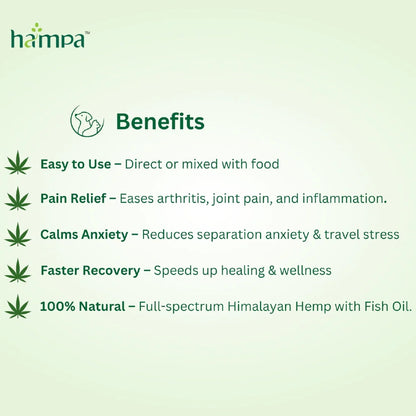 hampa™

Benefits

Easy to Use – Direct or mixed with food

Pain Relief – Eases arthritis, joint pain, and inflammation.

Calms Anxiety – Reduces separation anxiety & travel stress

Faster Recovery – Speeds up healing & wellness

100% Natural – Full-spectrum Himalayan Hemp with Fish Oil.